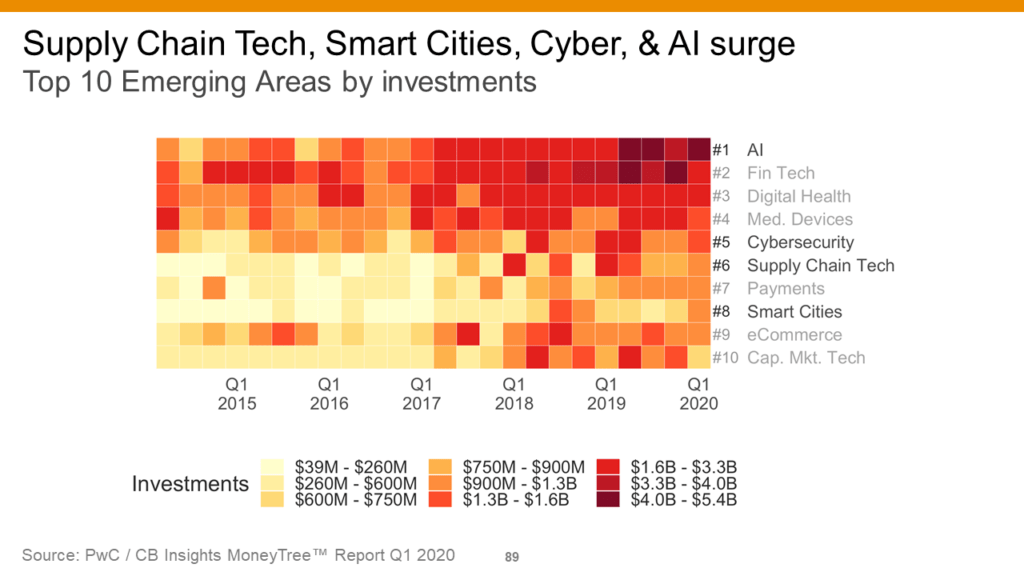 Supply Chain Tech, Smart Cities, Cyber, & AI surge
Top 10 Emerging Areas by investments

#1 AI
#2 Fin Tech
#3 Digital Health
#4 Med. Devices
#5 Cybersecurity
#6 Supply Chain Tech
#7 Payments
#8 Smart Cities
#9 eCommerce
#10 Cap. Mkt. Tech

Q1 2015
Q1 2016
Q1 2017
Q1 2018
Q1 2019
Q1 2020

Investments
$39M - $260M
$260M - $600M
$600M - $750M
$750M - $900M
$900M - $1.3B
$1.3B - $1.6B
$1.6B - $3.3B
$3.3B - $4.0B
$4.0B - $5.4B

Source: PwC / CB Insights MoneyTree™ Report Q1 2020
89